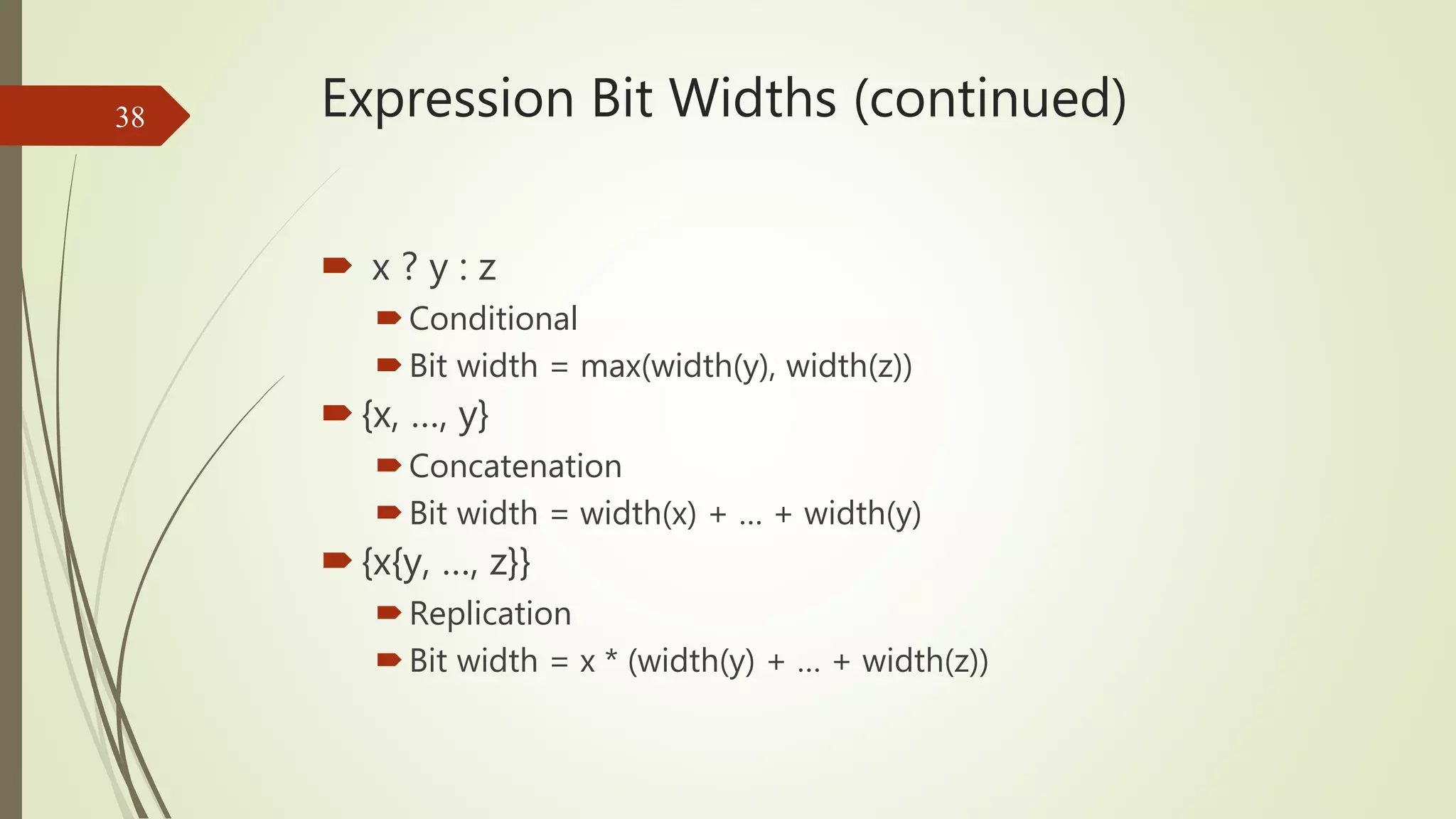 38

Expression Bit Widths (continued)

x ? y : z

Conditional

Bit width = max(width(y), width(z))

{x, …, y}

Concatenation

Bit width = width(x) + … + width(y)

{x{y, …, z}}

Replication

Bit width = x * (width(y) + … + width(z))